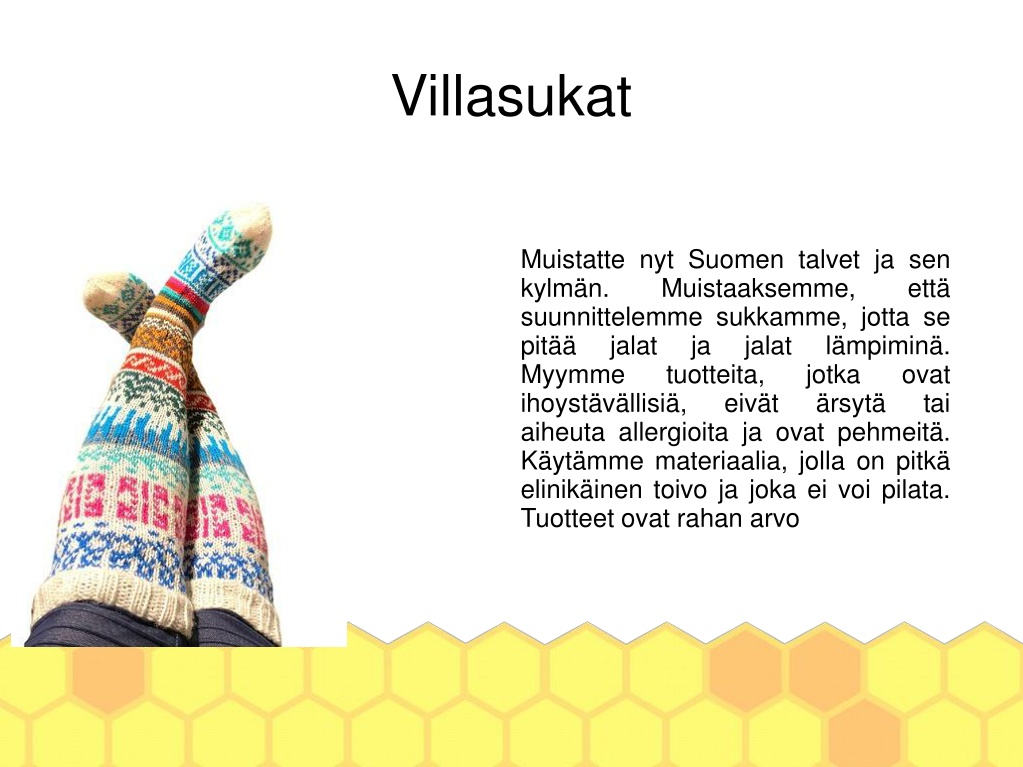 Villasukat

Muistatte nyt Suomen talvet ja sen kylmän. Muistaaksemme, että suunnittelemme sukkamme, jotta se pitää jalat ja jalat lämpiminä. Myymme tuotteita, jotka ovat ihoystävällisiä, eivät ärsytä tai aiheuta allergioita ja ovat pehmeitä. Käytämme materiaalia, jolla on pitkä elinikäinen toivo ja joka ei voi pilata. Tuotteet ovat rahan arvo